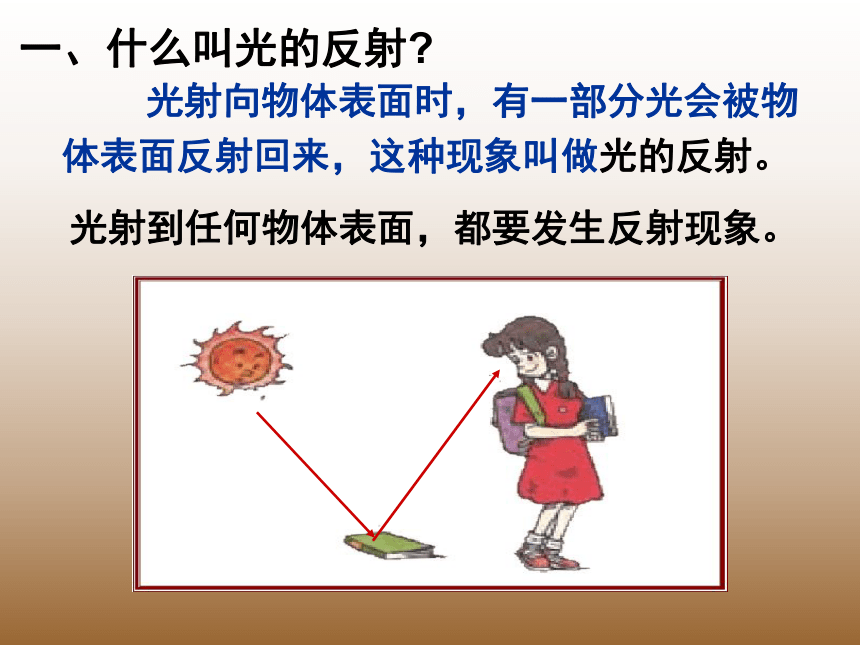 一、什么叫光的反射?

光射向物体表面时，有一部分光会被物体表面反射回来，这种现象叫做光的反射。

光射到任何物体表面，都要发生反射现象。